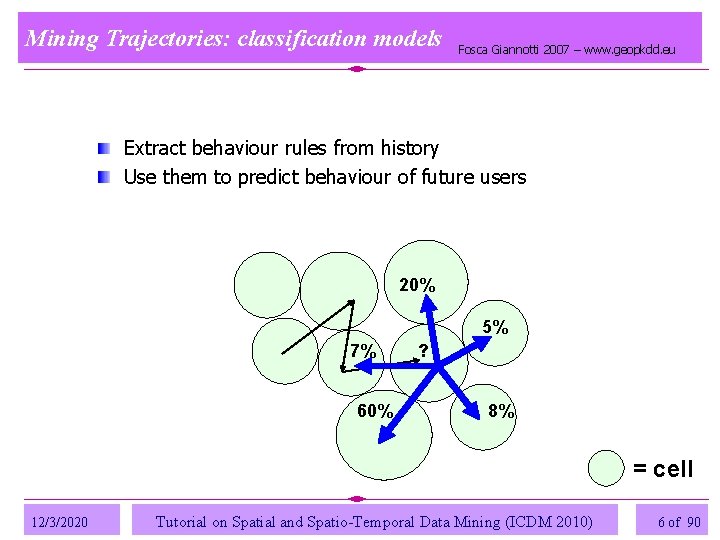 Mining Trajectories: classification models

Fosca Giannotti 2007 – www.geopkdd.eu

Extract behaviour rules from history

Use them to predict behaviour of future users

20%

5%

7%

?

60%

8%

= cell

12/3/2020

Tutorial on Spatial and Spatio-Temporal Data Mining (ICDM 2010)

6 of 90